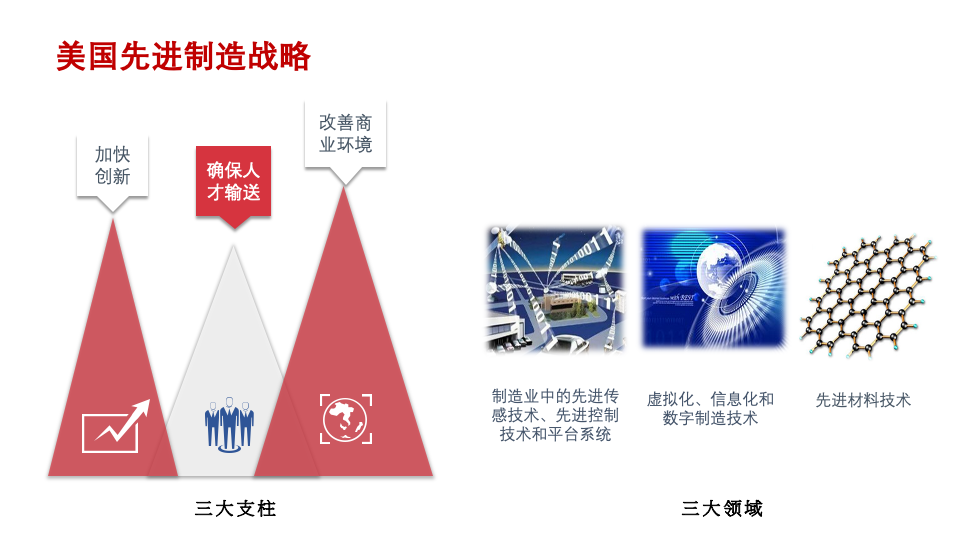 美国先进制造战略

加快创新

确保人才输送

改善商业环境

三大支柱

制造业中的先进传感技术、先进控制技术和平台系统

虚拟化、信息化和数字制造技术

先进材料技术

三大领域